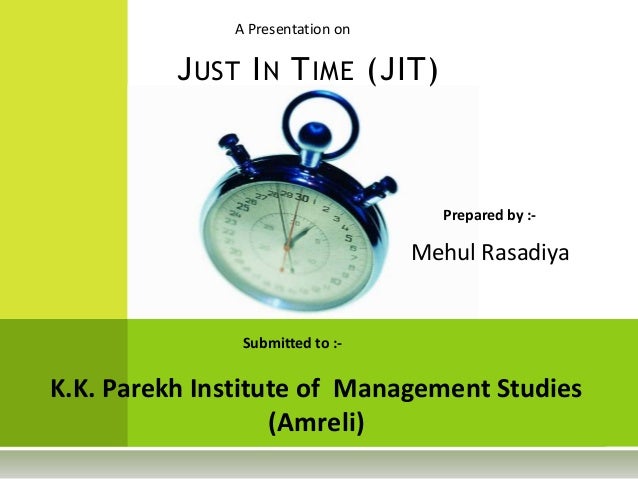 A Presentation on

JUST IN TIME (JIT)

Prepared by :-

Mehul Rasadiya

Submitted to :-

K.K. Parekh Institute of Management Studies (Amreli)